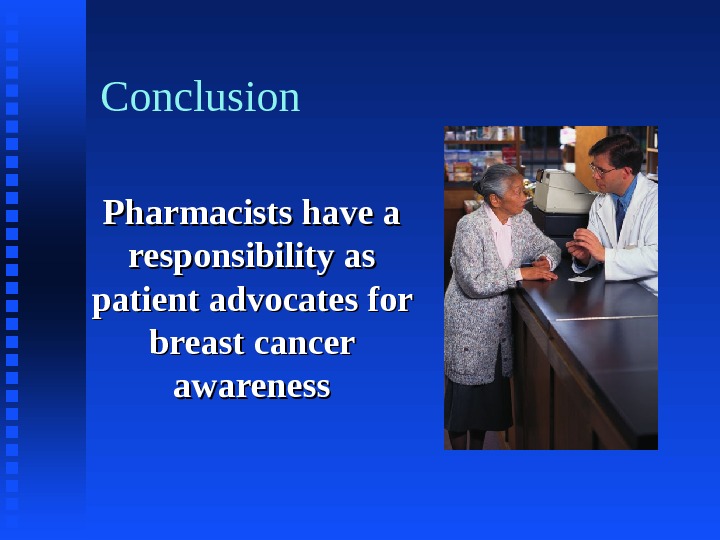 Conclusion

Pharmacists have a responsibility as patient advocates for breast cancer awareness